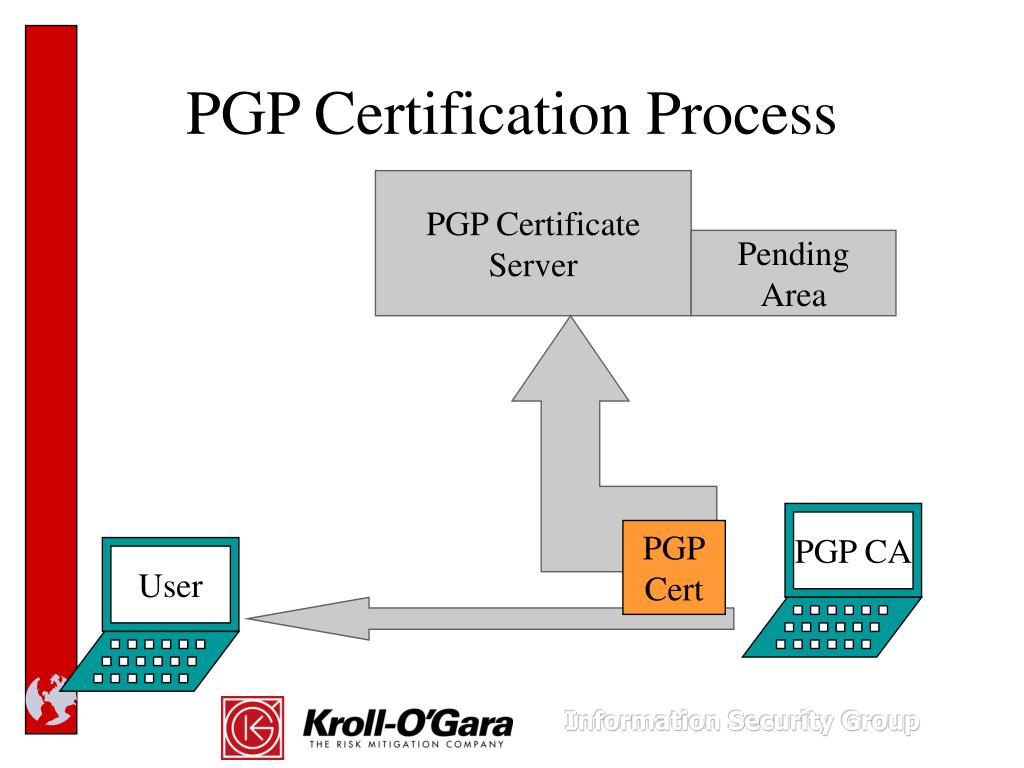 PGP Certification Process

PGP Certificate Server

Pending Area

PGP Cert

PGP CA

User

Kroll-O'Gara
THE RISK MITIGATION COMPANY

Information Security Group